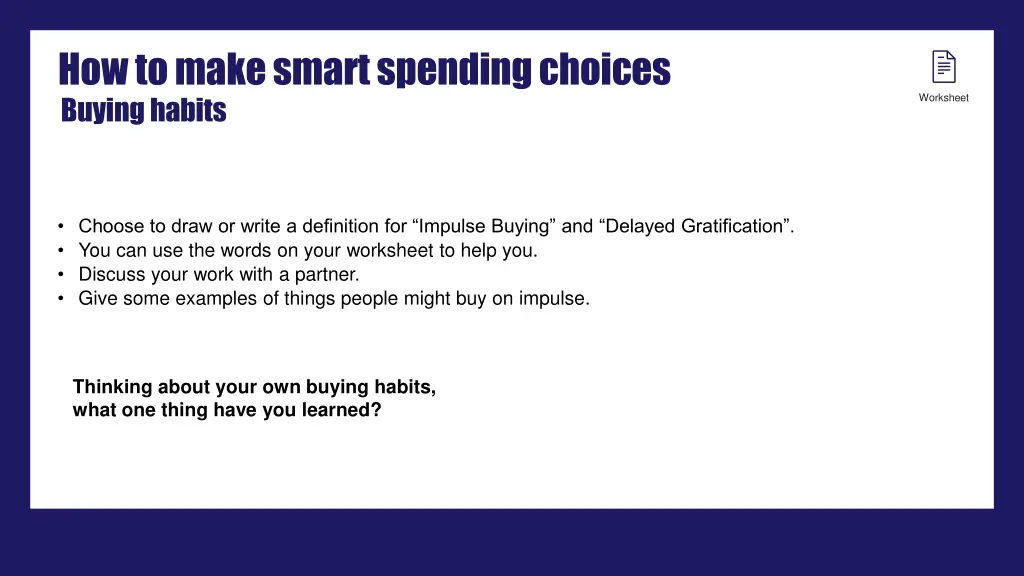 How to make smart spending choices
Buying habits

Worksheet

• Choose to draw or write a definition for “Impulse Buying” and “Delayed Gratification”.
• You can use the words on your worksheet to help you.
• Discuss your work with a partner.
• Give some examples of things people might buy on impulse.

Thinking about your own buying habits, what one thing have you learned?